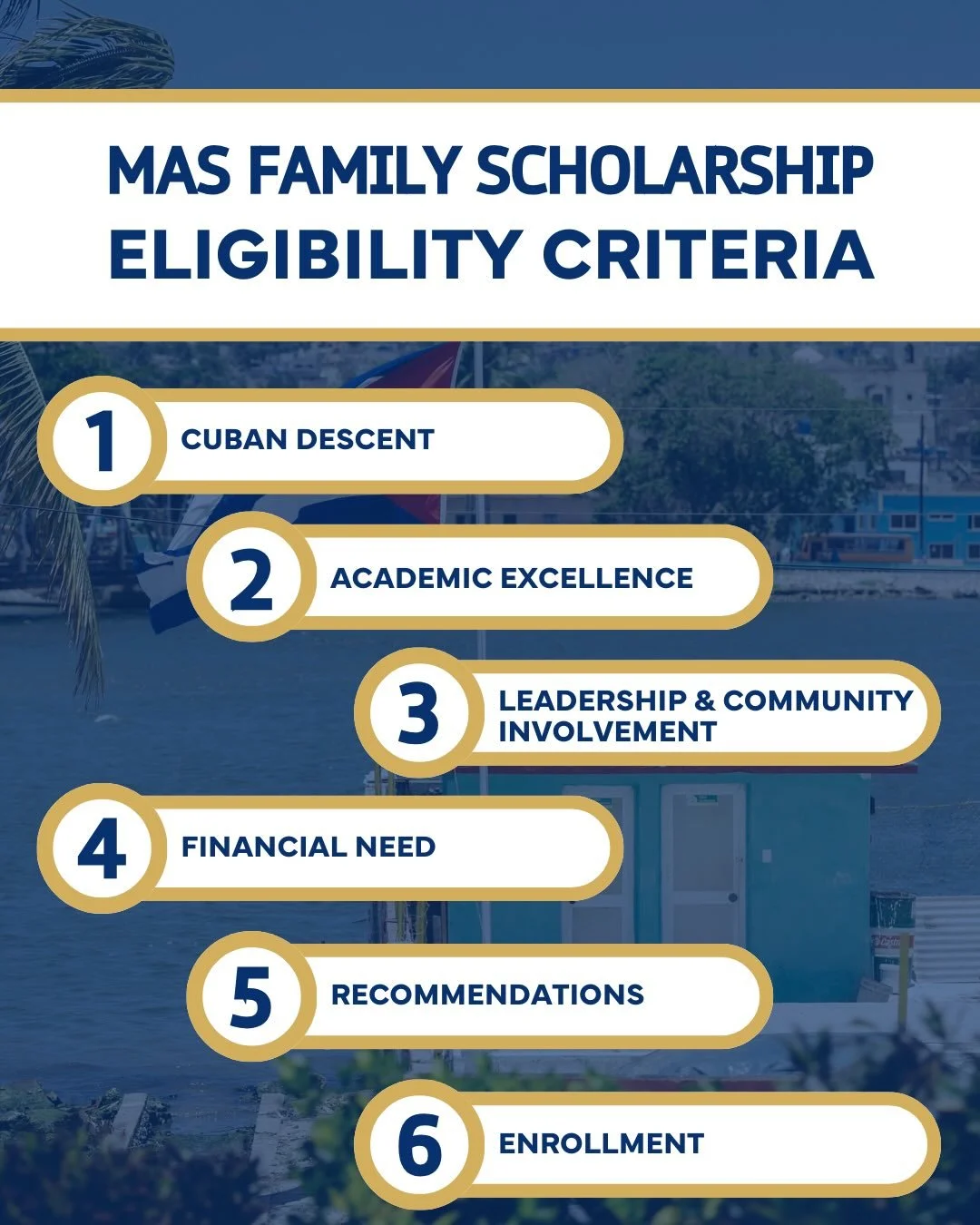 MAS FAMILY SCHOLARSHIP
ELIGIBILITY CRITERIA

1 CUBAN DESCENT

2 ACADEMIC EXCELLENCE

3 LEADERSHIP & COMMUNITY INVOLVEMENT

4 FINANCIAL NEED

5 RECOMMENDATIONS

6 ENROLLMENT